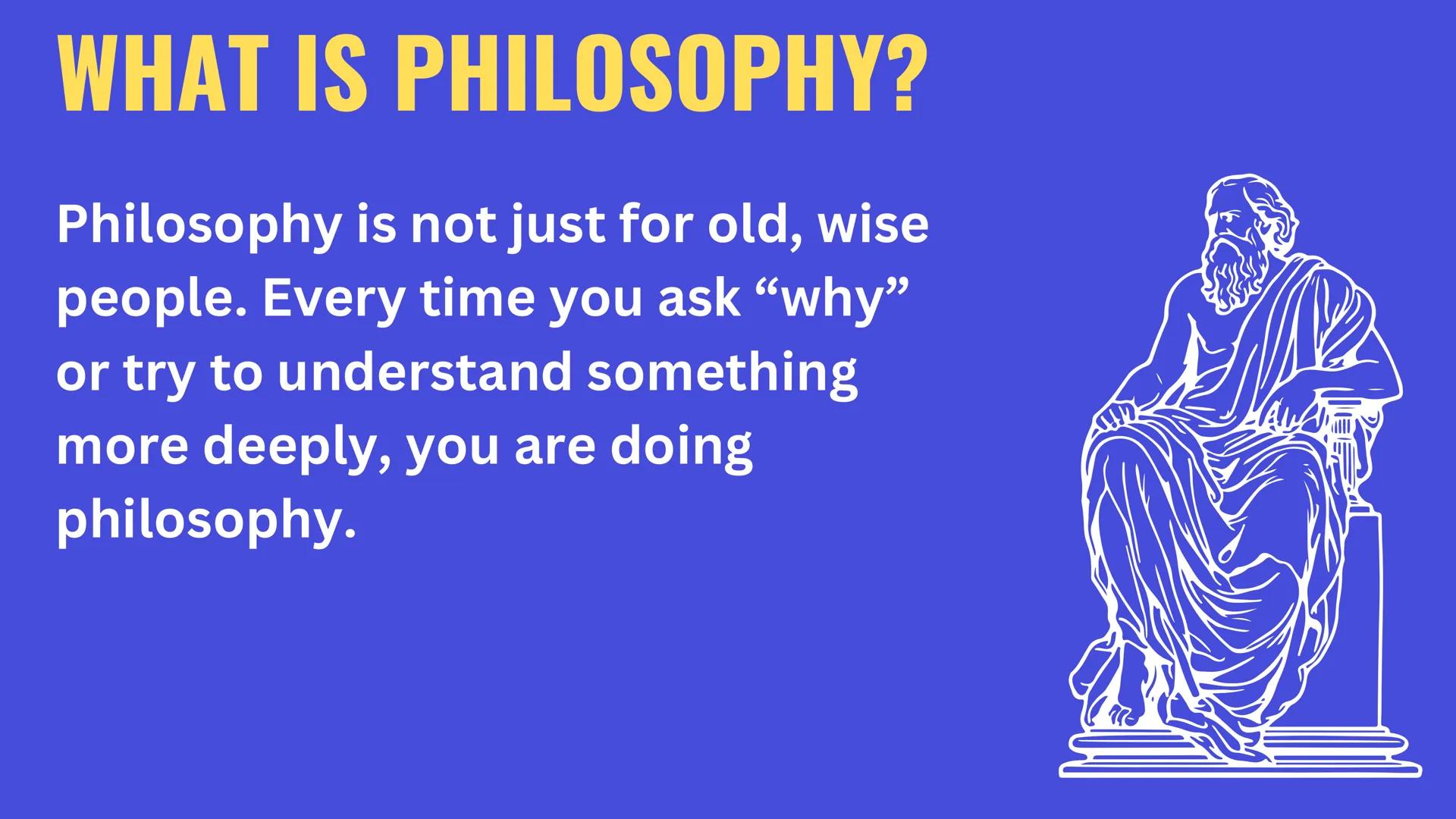 WHAT IS PHILOSOPHY?

Philosophy is not just for old, wise people. Every time you ask “why” or try to understand something more deeply, you are doing philosophy.